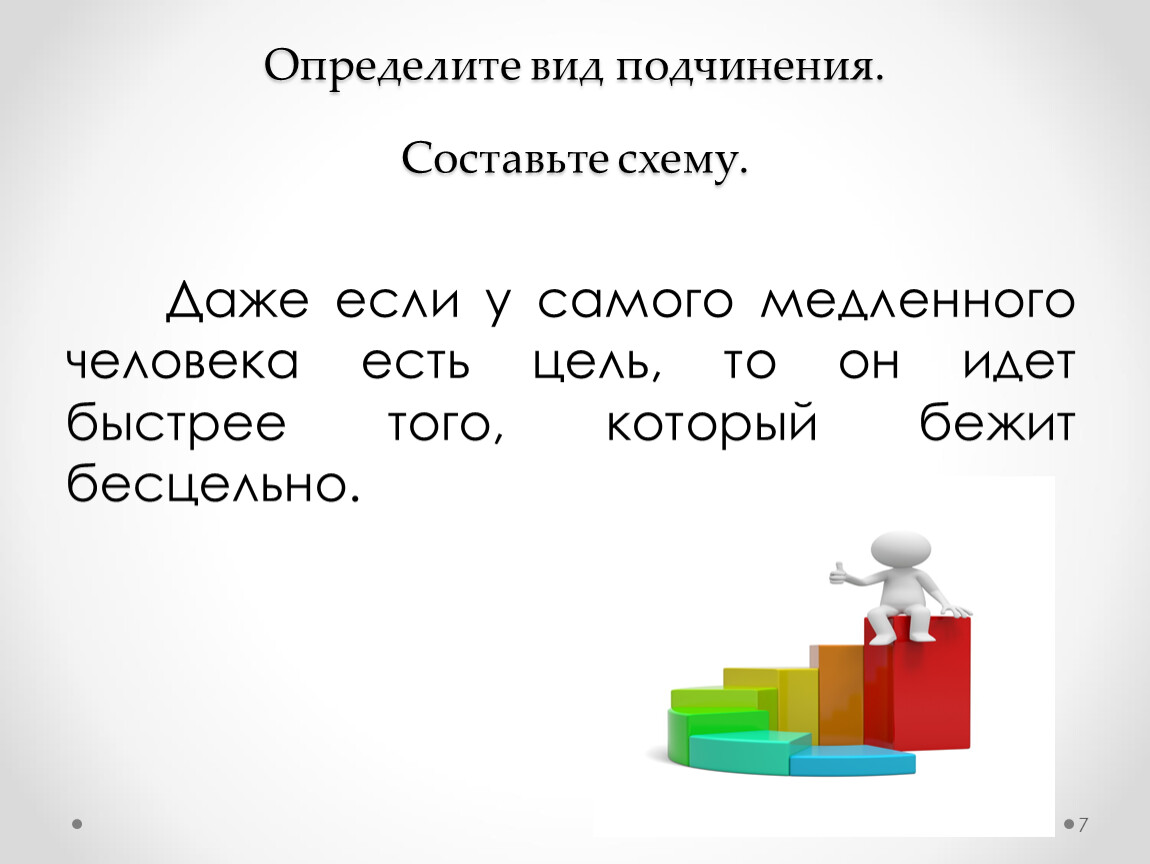 Определите вид подчинения.

Составьте схему.

Даже если у самого медленного человека есть цель, то он идет быстрее того, который бежит бесцельно.

7